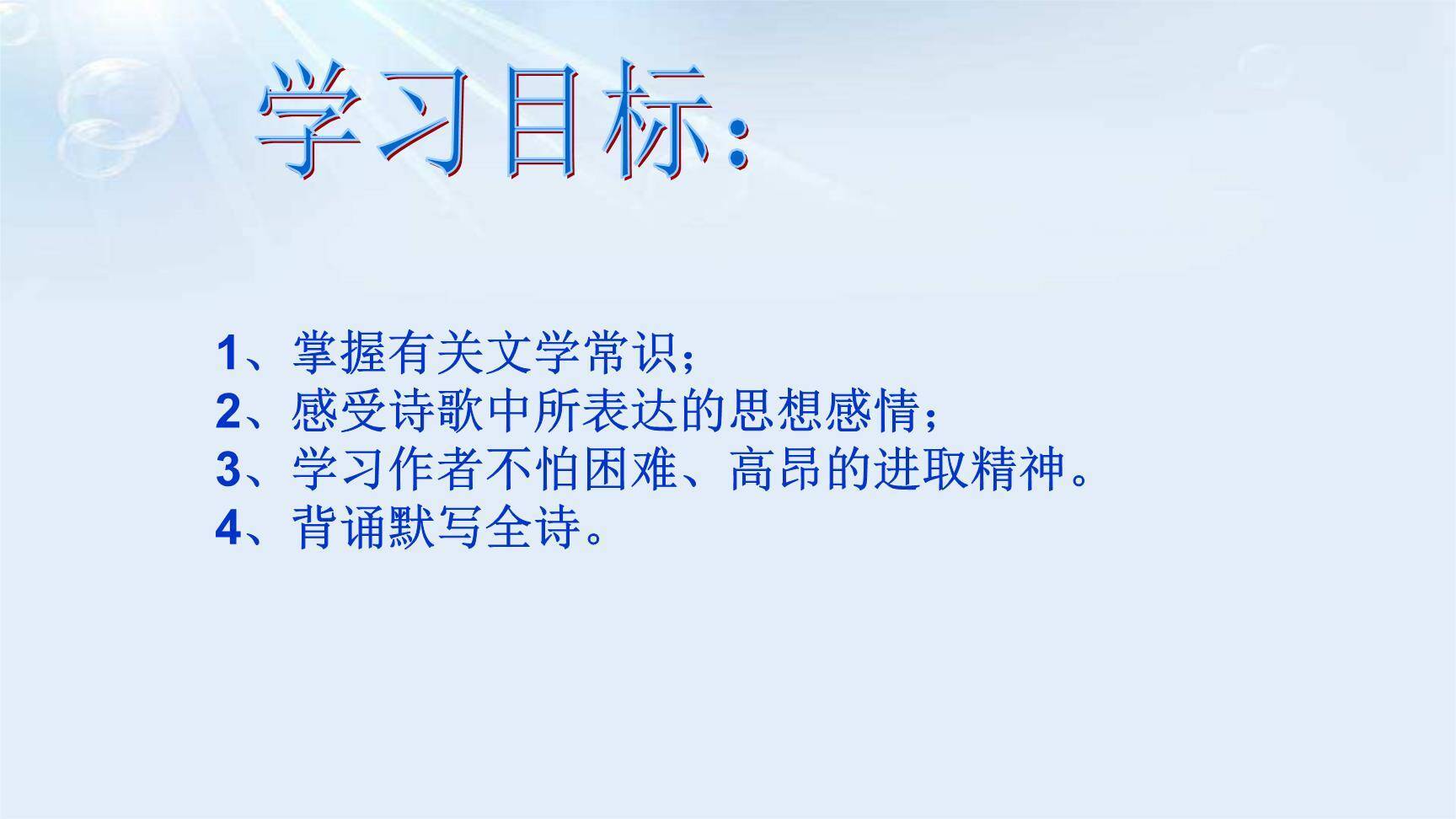 学习目标：

1、掌握有关文学常识；
2、感受诗歌中所表达的思想感情；
3、学习作者不怕困难、高昂的进取精神。
4、背诵默写全诗。